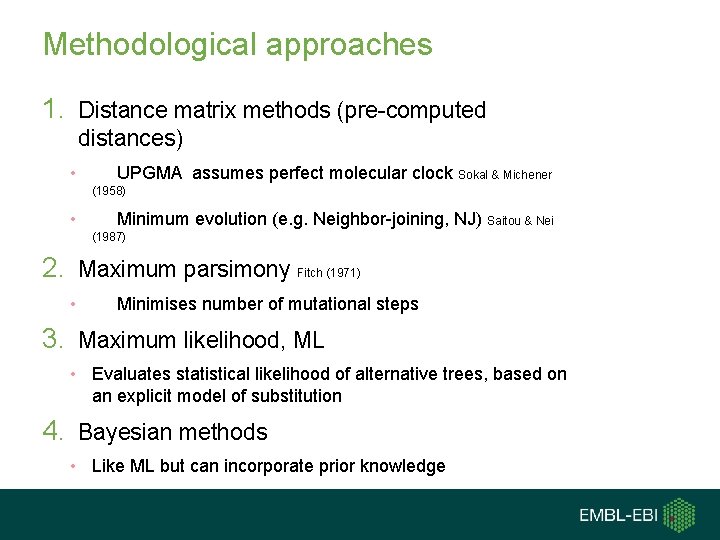 Methodological approaches

1. Distance matrix methods (pre-computed distances)

• UPGMA assumes perfect molecular clock Sokal & Michener (1958)

• Minimum evolution (e.g. Neighbor-joining, NJ) Saitou & Nei (1987)

2. Maximum parsimony Fitch (1971)

• Minimises number of mutational steps

3. Maximum likelihood, ML

• Evaluates statistical likelihood of alternative trees, based on an explicit model of substitution

4. Bayesian methods

• Like ML but can incorporate prior knowledge

EMBL-EBI